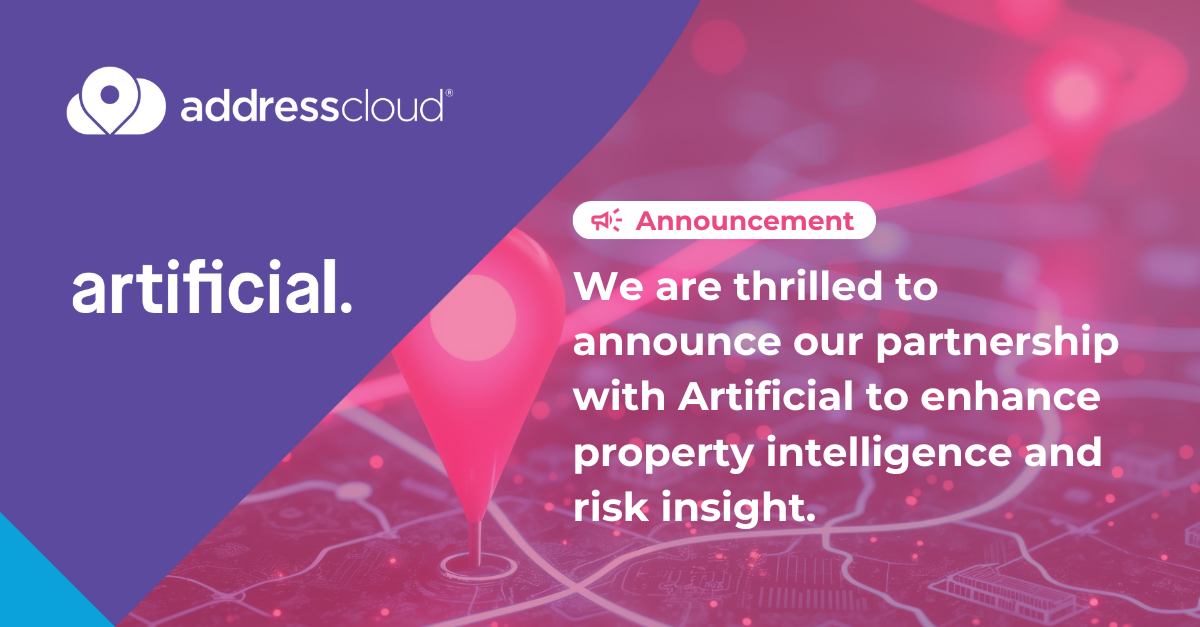 addresscloud®

artificial.

Announcement

We are thrilled to announce our partnership with Artificial to enhance property intelligence and risk insight.